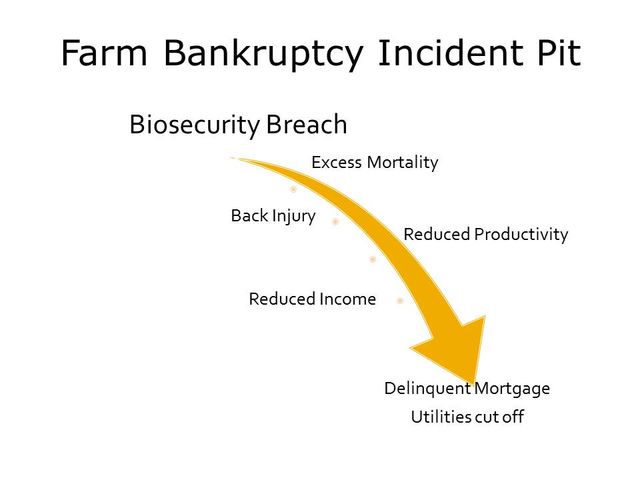 Farm Bankruptcy Incident Pit

Biosecurity Breach

Excess Mortality

Back Injury

Reduced Productivity

Reduced Income

Delinquent Mortgage

Utilities cut off